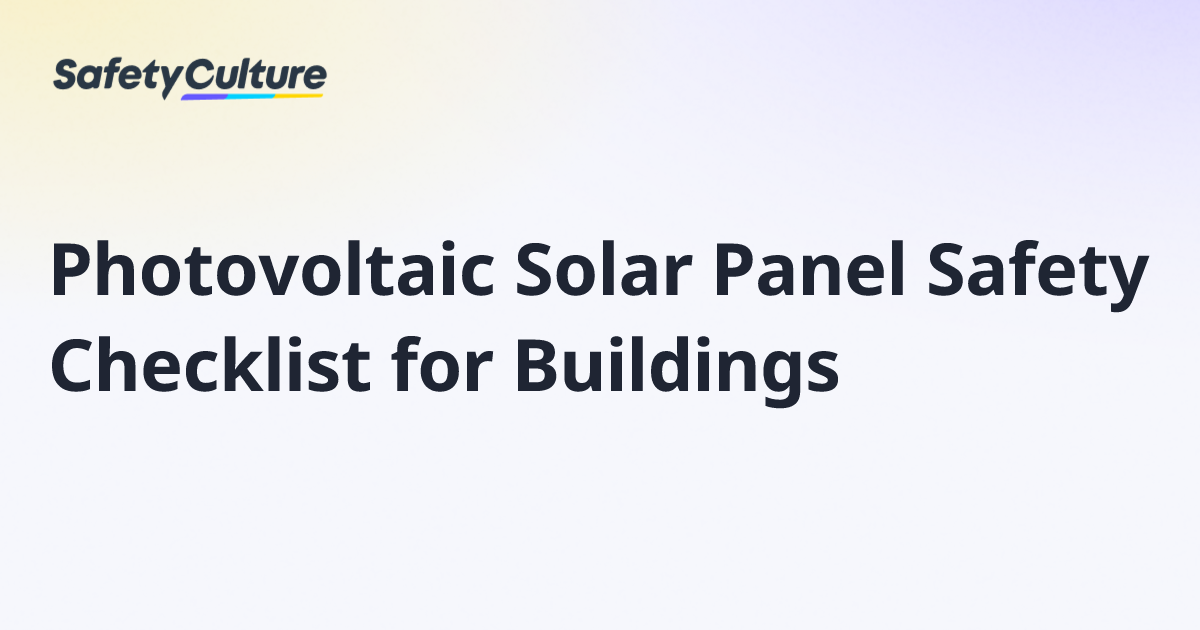 SafetyCulture

Photovoltaic Solar Panel Safety Checklist for Buildings